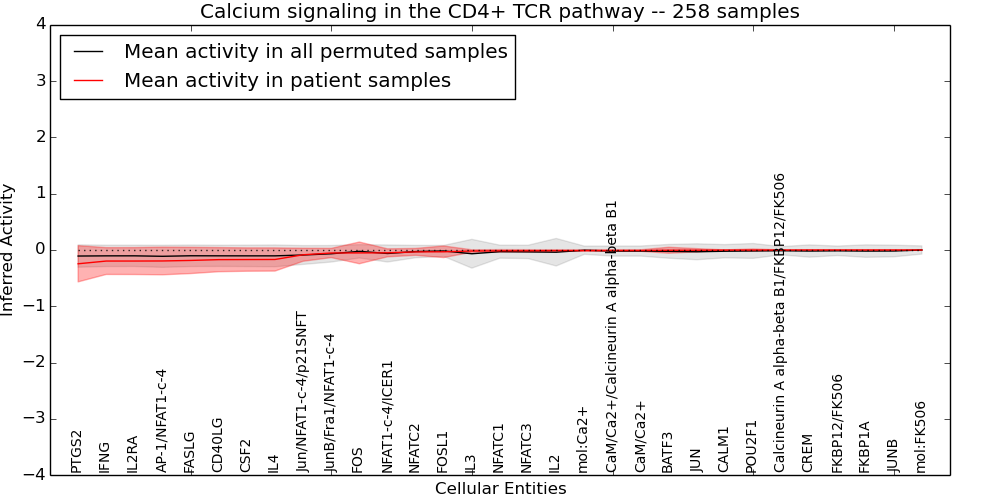 Calcium signaling in the CD4+ TCR pathway -- 258 samples

Mean activity in all permuted samples
Mean activity in patient samples

Inferred Activity

4
3
2
1
0
−1
−2
−3
−4

PTGS2
IFNG
IL2RA
AP-1/NFAT1-c-4
FASLG
CD40LG
CSF2
IL4
Jun/NFAT1-c-4/p21SNFT
JunB/Fra1/NFAT1-c-4
FOS
NFAT1-c-4/ICER1
NFATC2
FOSL1
IL3
NFATC1
NFATC3
IL2
mol:Ca2+
CaM/Ca2+/Calcineurin A alpha-beta B1
CaM/Ca2+
BATF3
JUN
CALM1
POU2F1
Calcineurin A alpha-beta B1/FKBP12/FK506
CREM
FKBP12/FK506
FKBP1A
JUNB
mol:FK506

Cellular Entities